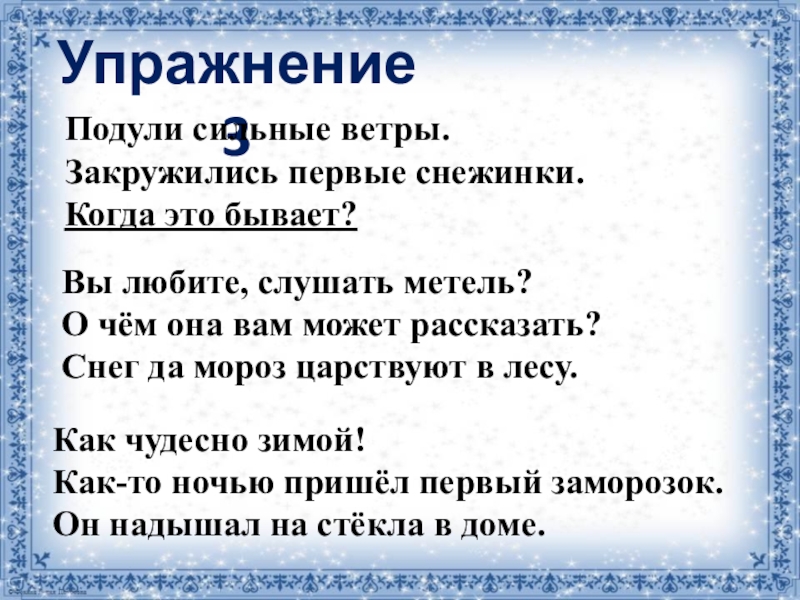 Упражнение 3

Подули сильные ветры.
Закружились первые снежинки.
Когда это бывает?

Вы любите, слушать метель?
О чём она вам может рассказать?
Снег да мороз царствуют в лесу.

Как чудесно зимой!
Как-то ночью пришёл первый заморозок.
Он надышал на стёкла в доме.